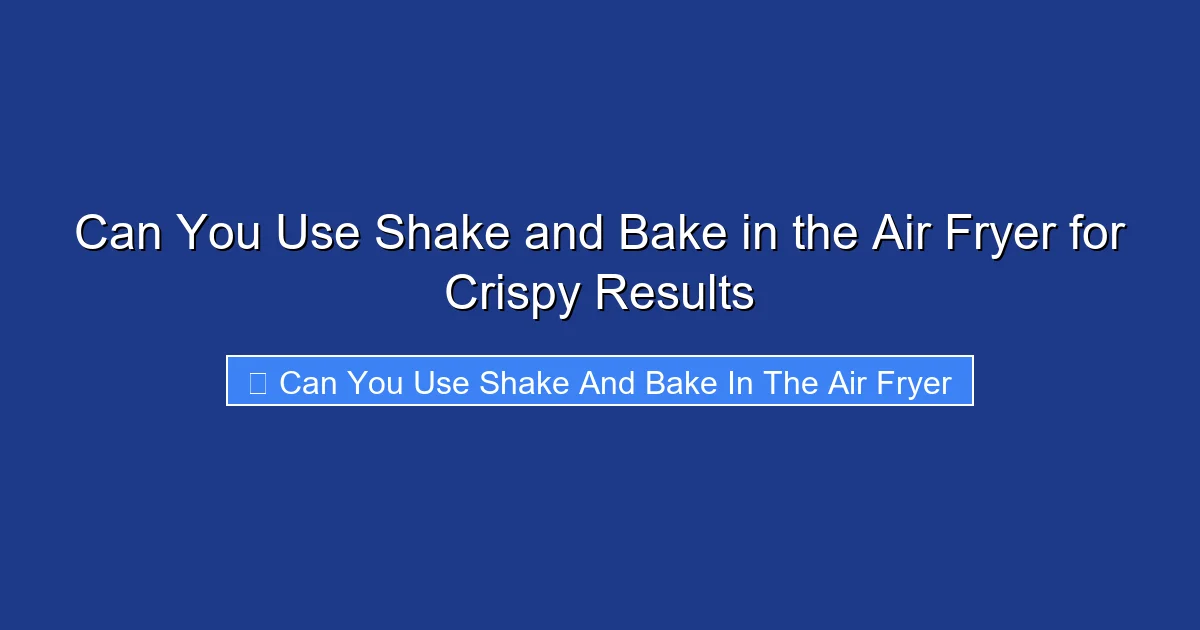 Can You Use Shake and Bake in the Air Fryer for Crispy Results

Can You Use Shake And Bake In The Air Fryer